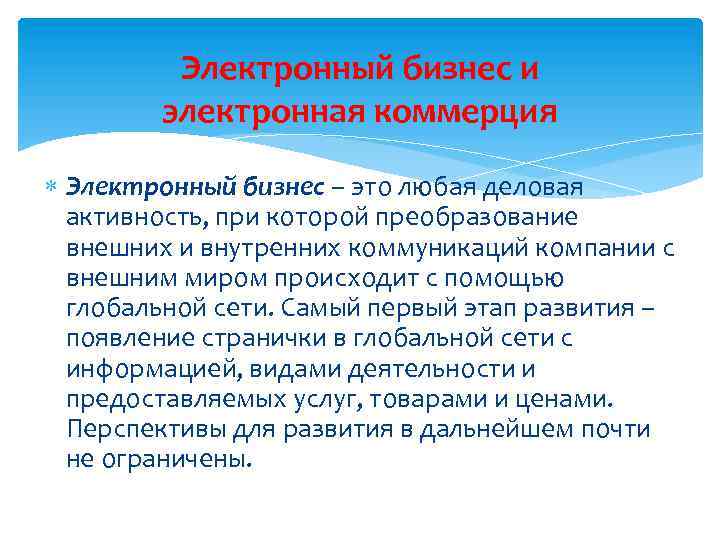 Электронный бизнес и электронная коммерция

Электронный бизнес – это любая деловая активность, при которой преобразование внешних и внутренних коммуникаций компании с внешним миром происходит с помощью глобальной сети. Самый первый этап развития – появление странички в глобальной сети с информацией, видами деятельности и предоставляемых услуг, товарами и ценами. Перспективы для развития в дальнейшем почти не ограничены.